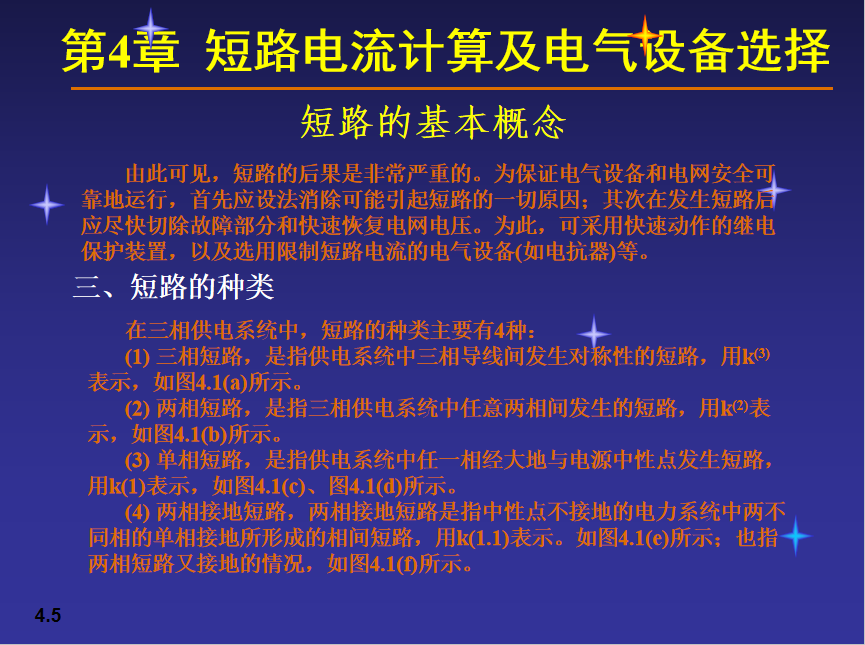 第4章 短路电流计算及电气设备选择

短路的基本概念

由此可见，短路的后果是非常严重的。为保证电气设备和电网安全可靠地运行，首先应设法消除可能引起短路的一切原因；其次在发生短路后应尽快切除故障部分和快速恢复电网电压。为此，可采用快速动作的继电保护装置，以及选用限制短路电流的电气设备(如电抗器)等。

三、短路的种类

在三相供电系统中，短路的种类主要有4种：

(1) 三相短路，是指供电系统中三相导线间发生对称性的短路，用$k^{(3)}$表示，如图4.1(a)所示。

(2) 两相短路，是指三相供电系统中任意两相间发生的短路，用$k^{(2)}$表示，如图4.1(b)所示。

(3) 单相短路，是指供电系统中任一相经大地与电源中性点发生短路，用k(1)表示，如图4.1(c)、图4.1(d)所示。

(4) 两相接地短路，两相接地短路是指中性点不接地的电力系统中两不同相的单相接地所形成的相间短路，用k(1.1)表示。如图4.1(e)所示；也指两相短路又接地的情况，如图4.1(f)所示。

4.5